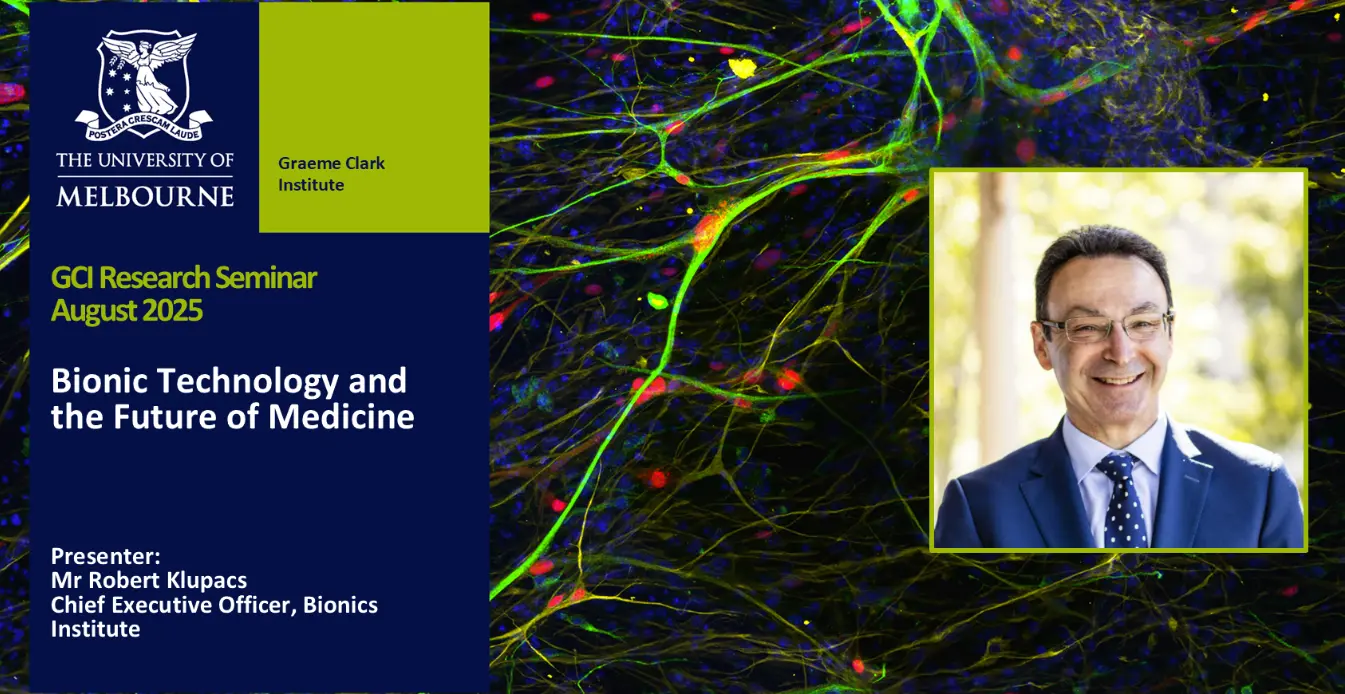 POSTERA CRESCAM LAUDE
THE UNIVERSITY OF MELBOURNE

Graeme Clark Institute

GCI Research Seminar
August 2025

Bionic Technology and the Future of Medicine

Presenter:
Mr Robert Klupacs
Chief Executive Officer, Bionics Institute